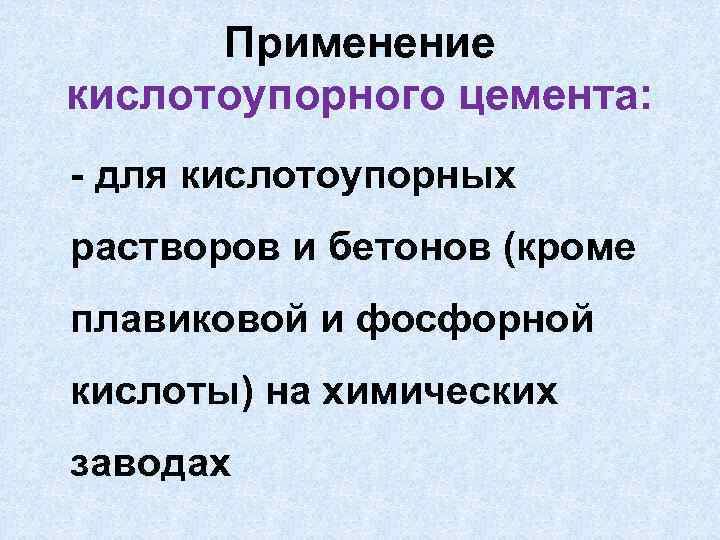 Применение кислотоупорного цемента:

- для кислотоупорных растворов и бетонов (кроме плавиковой и фосфорной кислоты) на химических заводах